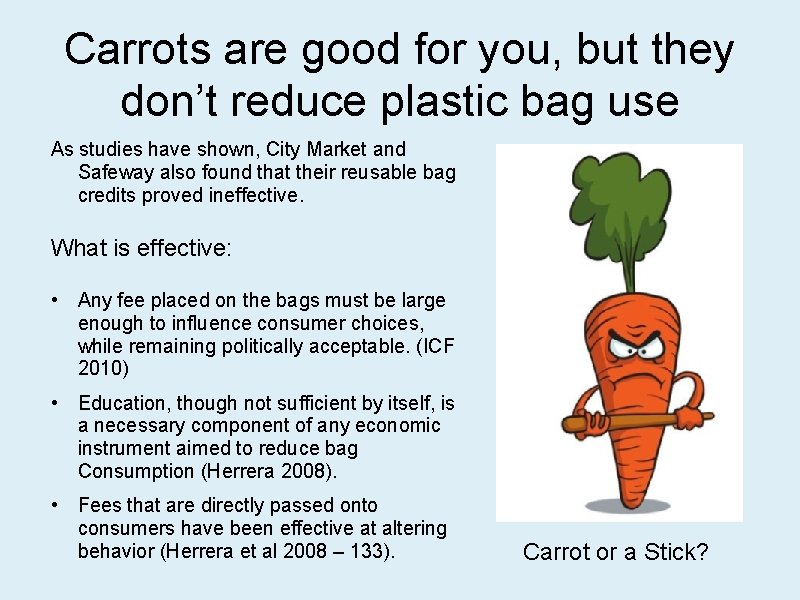 Carrots are good for you, but they don't reduce plastic bag use

As studies have shown, City Market and Safeway also found that their reusable bag credits proved ineffective.

What is effective:

• Any fee placed on the bags must be large enough to influence consumer choices, while remaining politically acceptable. (ICF 2010)

• Education, though not sufficient by itself, is a necessary component of any economic instrument aimed to reduce bag Consumption (Herrera 2008).

• Fees that are directly passed onto consumers have been effective at altering behavior (Herrera et al 2008 – 133).

Carrot or a Stick?